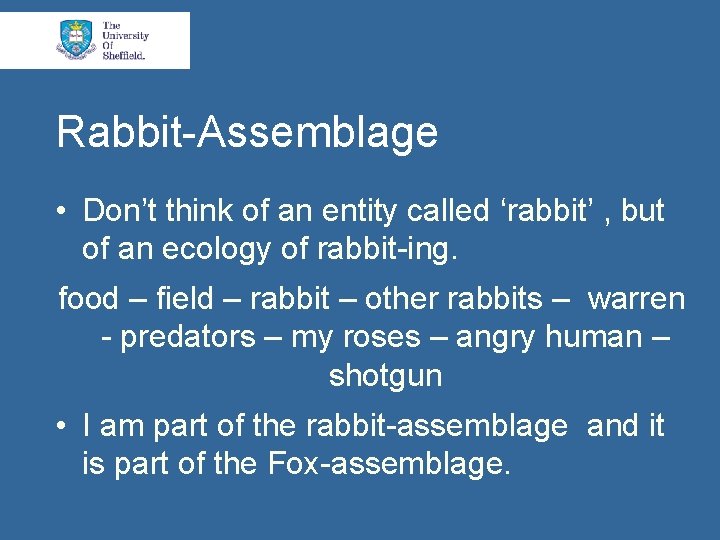 The University Of Sheffield.

Rabbit-Assemblage

• Don’t think of an entity called ‘rabbit’ , but of an ecology of rabbit-ing.

food – field – rabbit – other rabbits – warren - predators – my roses – angry human – shotgun

• I am part of the rabbit-assemblage and it is part of the Fox-assemblage.